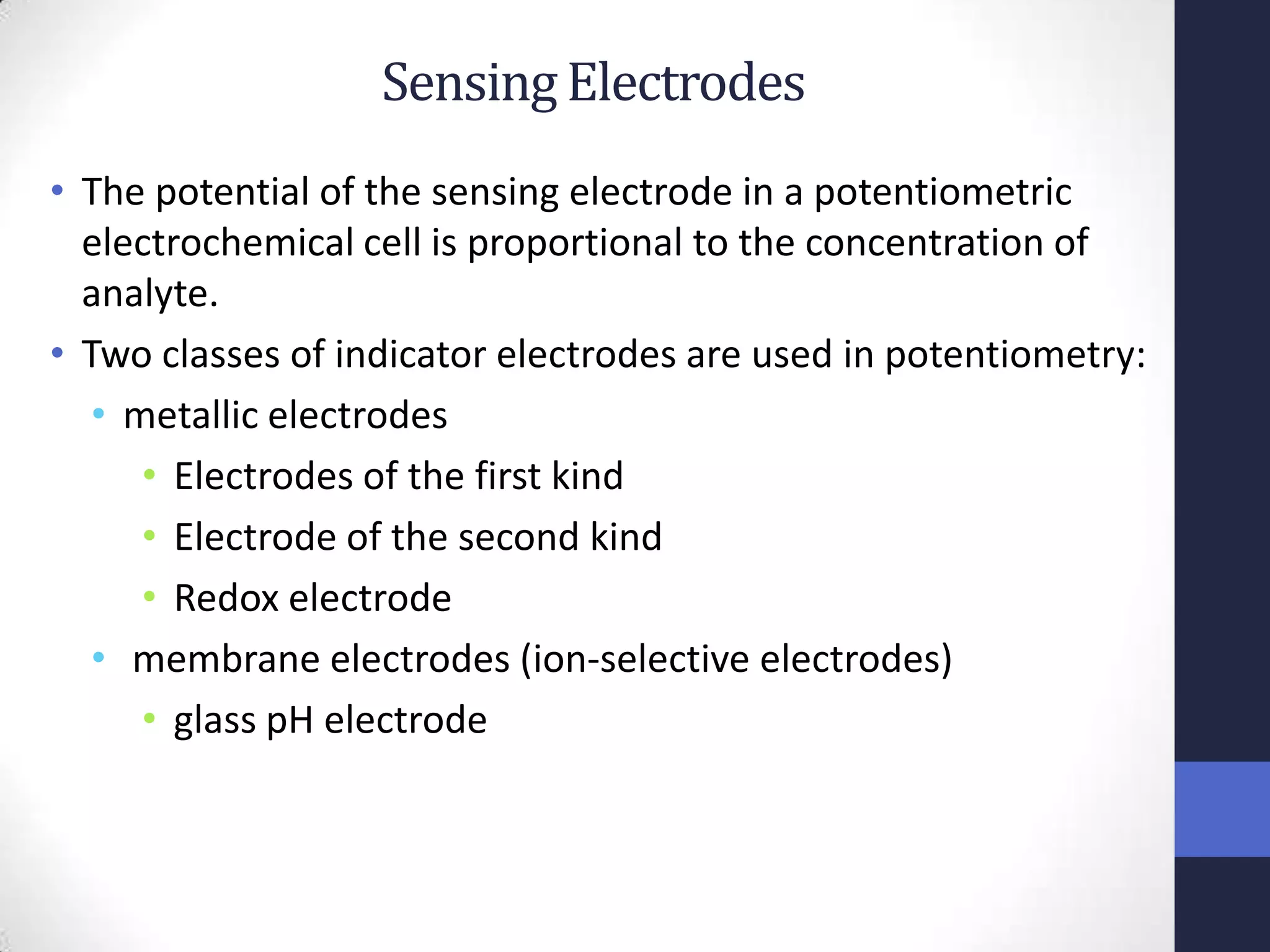 Sensing Electrodes

• The potential of the sensing electrode in a potentiometric electrochemical cell is proportional to the concentration of analyte.
• Two classes of indicator electrodes are used in potentiometry:
  • metallic electrodes
    • Electrodes of the first kind
    • Electrode of the second kind
    • Redox electrode
  • membrane electrodes (ion-selective electrodes)
    • glass pH electrode